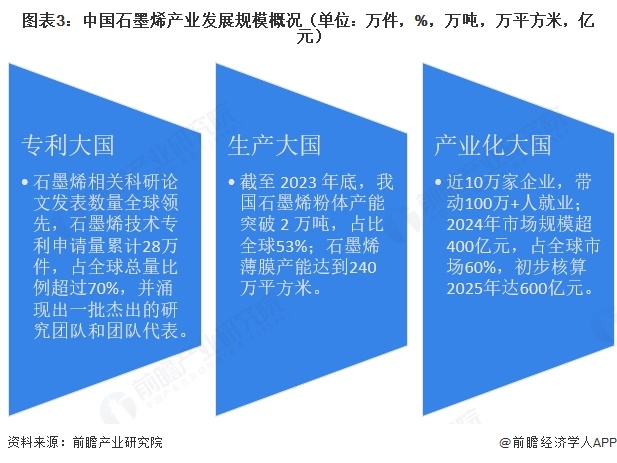 图表3：中国石墨烯产业发展规模概况（单位：万件，%，万吨，万平方米，亿元）

专利大国

• 石墨烯相关科研论文发表数量全球领先，石墨烯技术专利申请量累计28万件，占全球总量比例超过70%，并涌现出一批杰出的研究团队和团队代表。

生产大国

• 截至 2023 年底，我国石墨烯粉体产能突破 2 万吨，占比全球53%；石墨烯薄膜产能达到240万平方米。

产业化大国

• 近10万家企业，带动100万+人就业；2024年市场规模超400亿元，占全球市场60%，初步核算2025年达600亿元。

前瞻产业研究院

资料来源：前瞻产业研究院

@前瞻经济学人APP